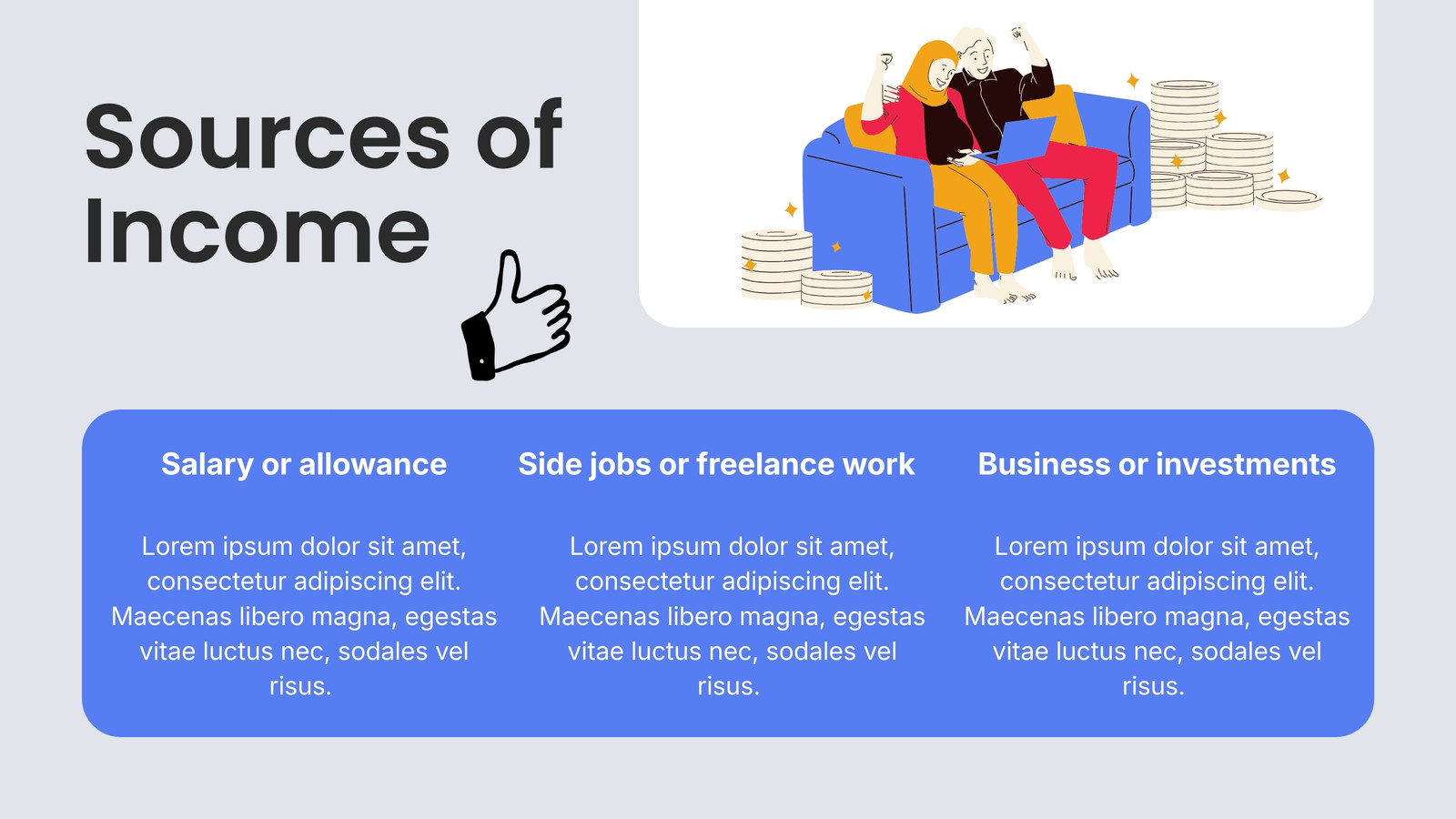 Sources of Income

Salary or allowance

Lorem ipsum dolor sit amet, consectetur adipiscing elit. Maecenas libero magna, egestas vitae luctus nec, sodales vel risus.

Side jobs or freelance work

Lorem ipsum dolor sit amet, consectetur adipiscing elit. Maecenas libero magna, egestas vitae luctus nec, sodales vel risus.

Business or investments

Lorem ipsum dolor sit amet, consectetur adipiscing elit. Maecenas libero magna, egestas vitae luctus nec, sodales vel risus.